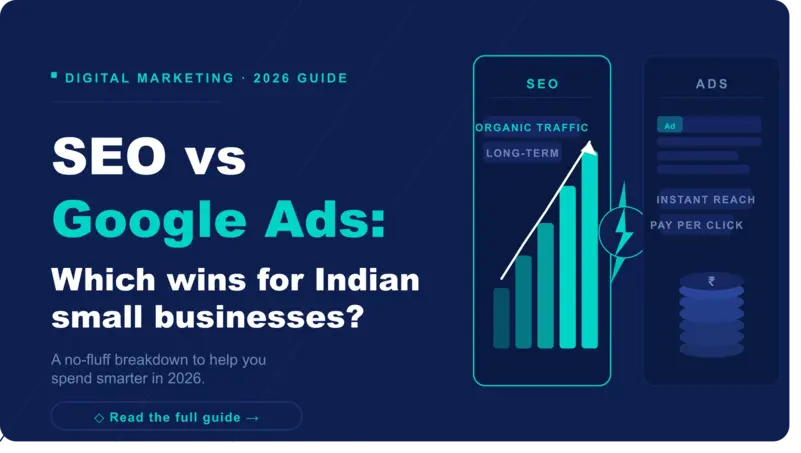 DIGITAL MARKETING · 2026 GUIDE

SEO vs Google Ads:

Which wins for Indian small businesses?

A no-fluff breakdown to help you spend smarter in 2026.

◇ Read the full guide →

SEO

ORGANIC TRAFFIC

LONG-TERM

ADS

Ad

INSTANT REACH

PAY PER CLICK

₹